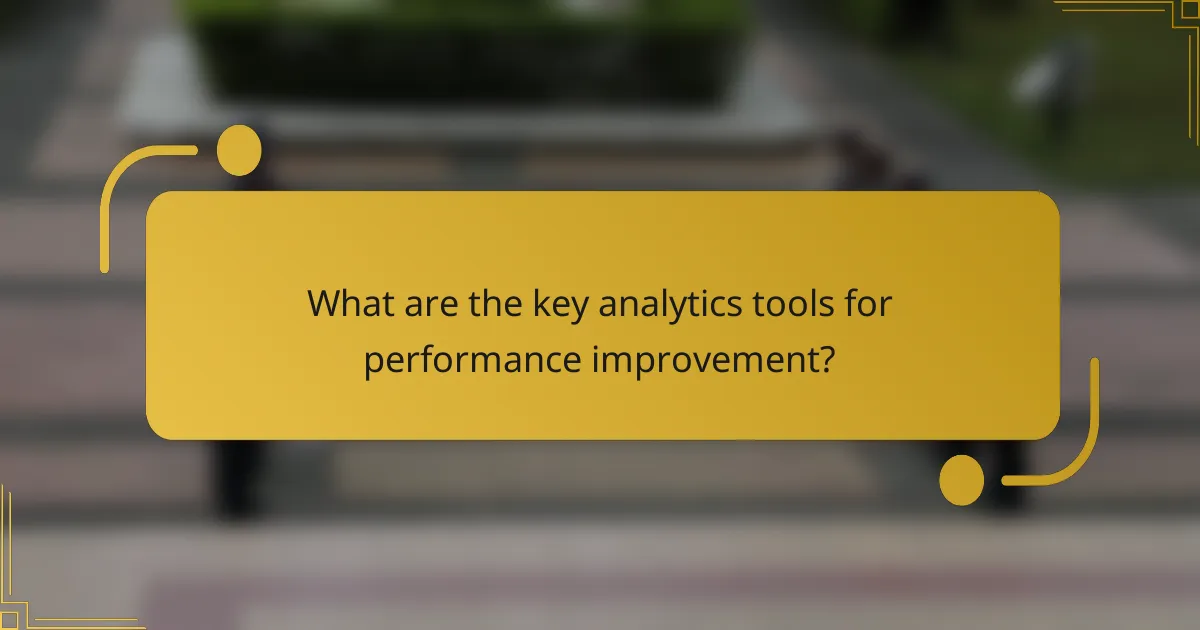 What are the key analytics tools for performance improvement?